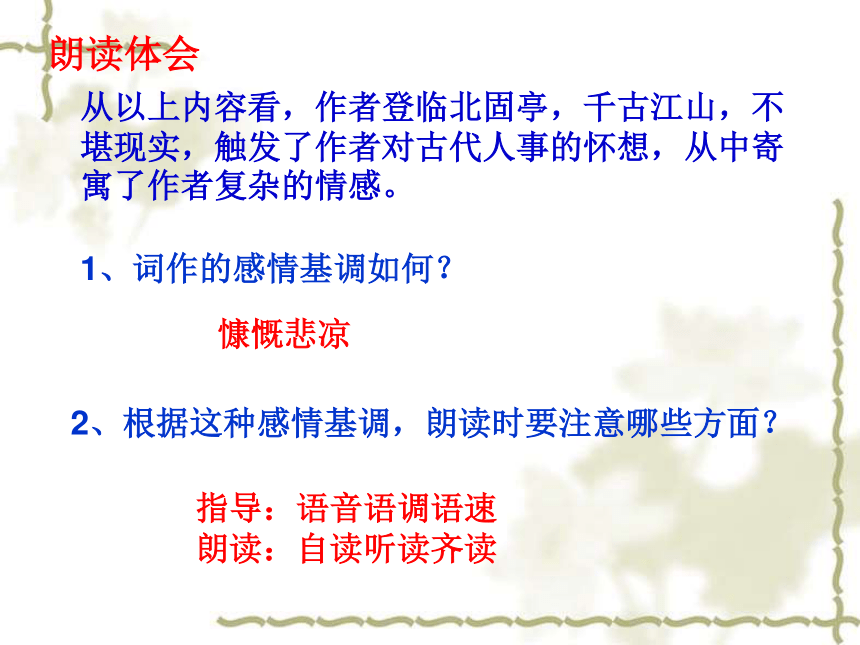 朗读体会

从以上内容看，作者登临北固亭，千古江山，不堪现实，触发了作者对古代人事的怀想，从中寄寓了作者复杂的情感。

1、词作的感情基调如何？

慷慨悲凉

2、根据这种感情基调，朗读时要注意哪些方面？

指导：语音语调语速
朗读：自读听读齐读